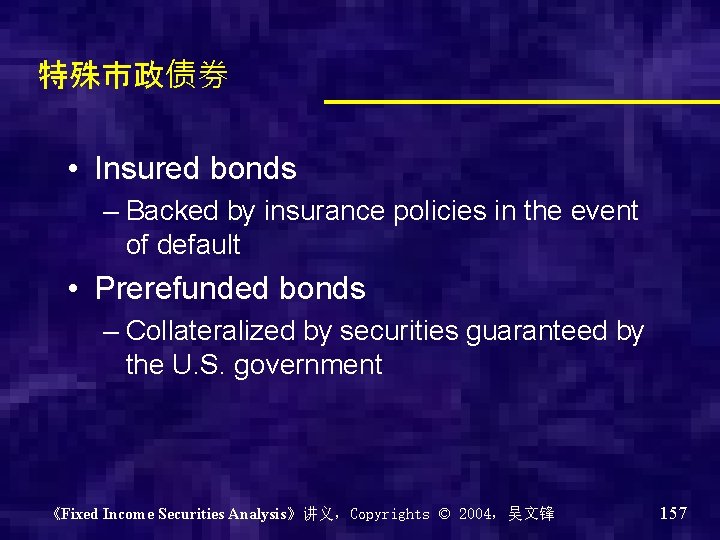 特殊市政债券

• Insured bonds
– Backed by insurance policies in the event of default

• Prerefunded bonds
– Collateralized by securities guaranteed by the U.S. government

《Fixed Income Securities Analysis》讲义，Copyrights © 2004，吴文锋 157